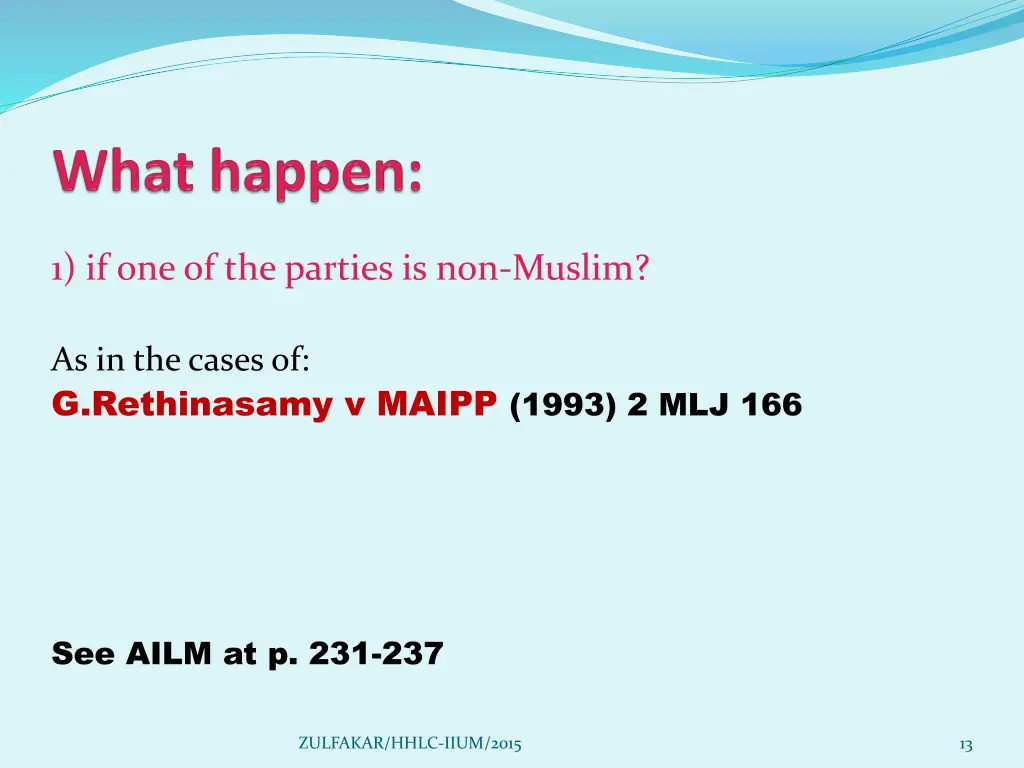 What happen:

1) if one of the parties is non-Muslim?

As in the cases of:
G.Rethinasamy v MAIPP (1993) 2 MLJ 166

See AILM at p. 231-237

ZULFAKAR/HHLC-IIUM/2015

13